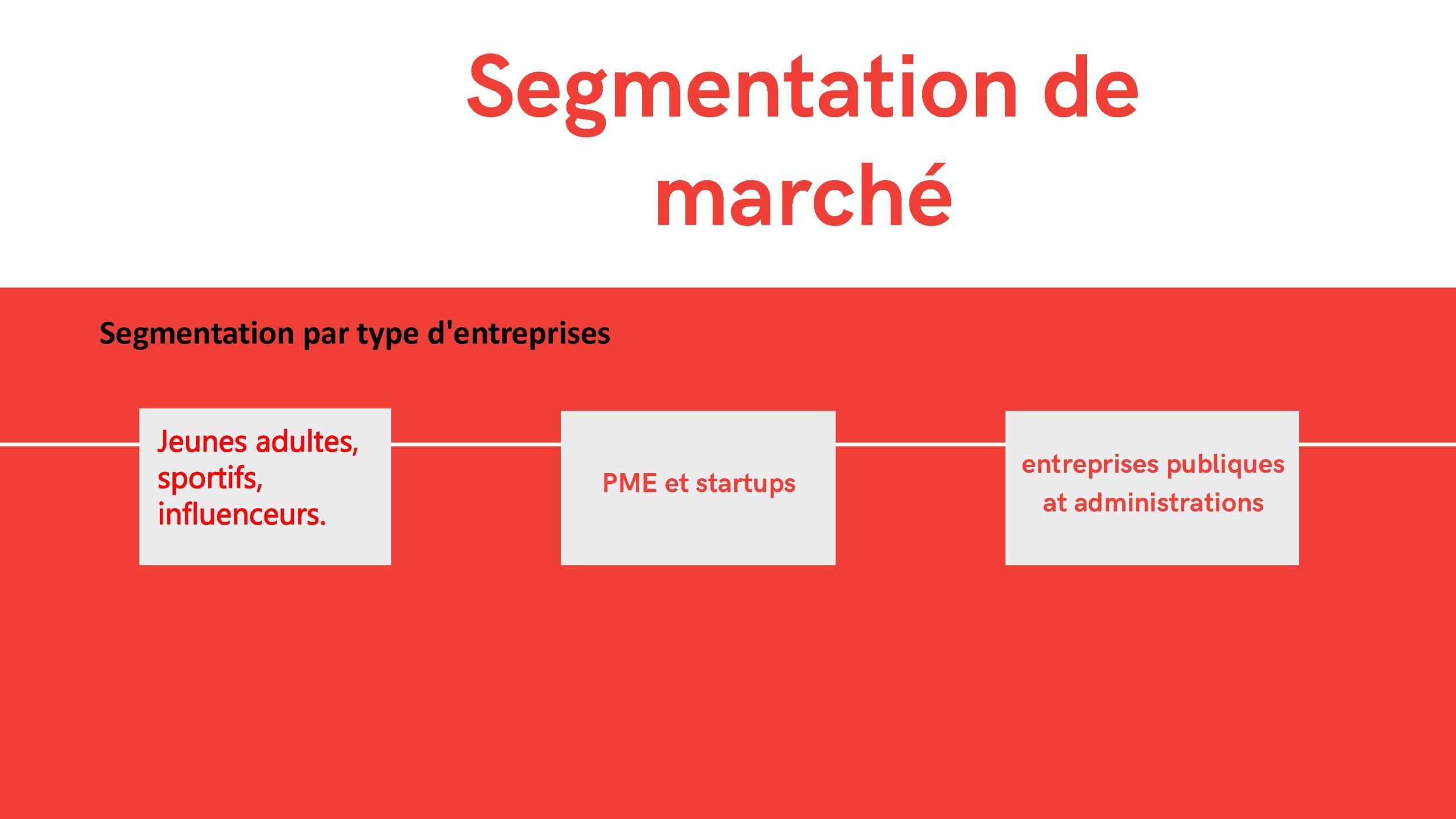 Segmentation de marché

Segmentation par type d'entreprises

Jeunes adultes, sportifs, influenceurs.

PME et startups

entreprises publiques at administrations